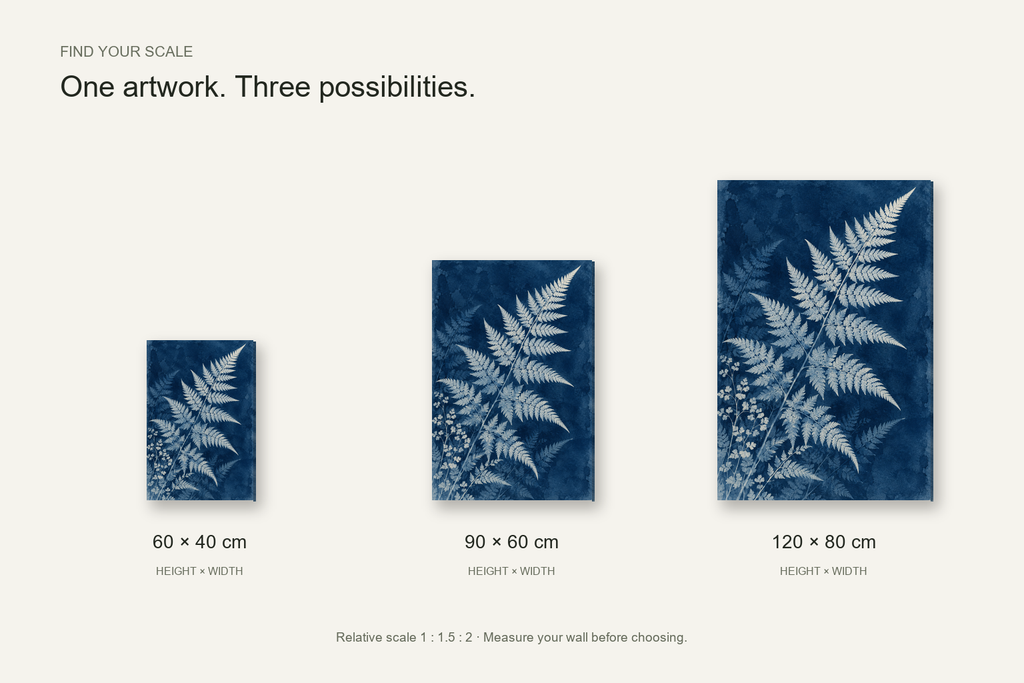 FIND YOUR SCALE

One artwork. Three possibilities.

60 × 40 cm

HEIGHT × WIDTH

90 × 60 cm

HEIGHT × WIDTH

120 × 80 cm

HEIGHT × WIDTH

Relative scale 1 : 1.5 : 2 · Measure your wall before choosing.